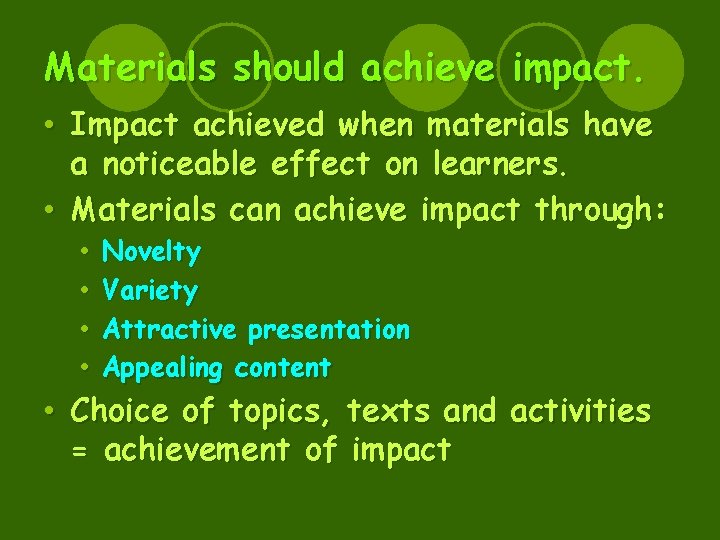 Materials should achieve impact.

• Impact achieved when materials have a noticeable effect on learners.
• Materials can achieve impact through:
  • Novelty
  • Variety
  • Attractive presentation
  • Appealing content
• Choice of topics, texts and activities = achievement of impact